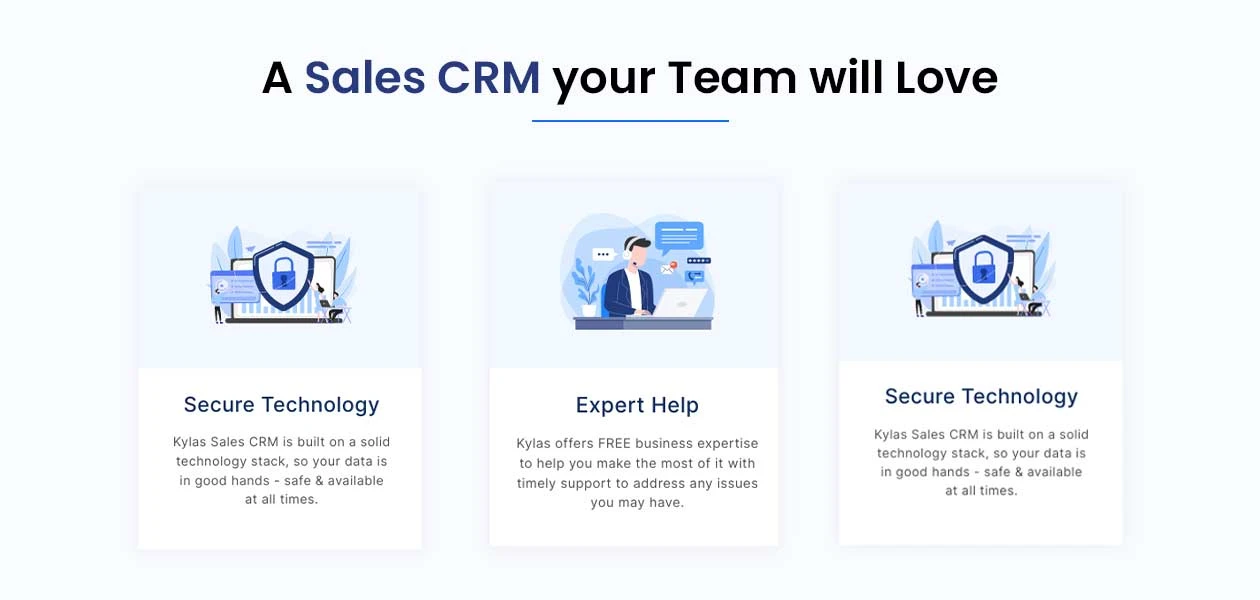 A Sales CRM your Team will Love

Secure Technology

Kylas Sales CRM is built on a solid technology stack, so your data is in good hands - safe & available at all times.

Expert Help

Kylas offers FREE business expertise to help you make the most of it with timely support to address any issues you may have.

Secure Technology

Kylas Sales CRM is built on a solid technology stack, so your data is in good hands - safe & available at all times.